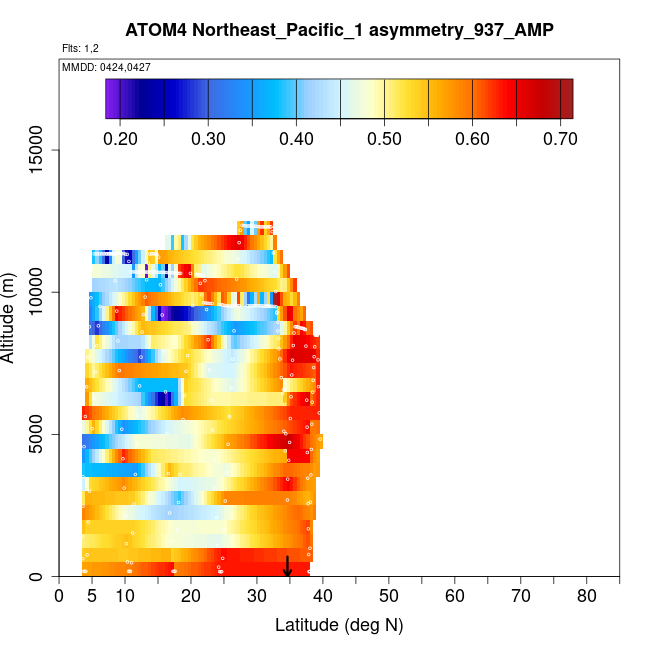 ATOM4 Northeast_Pacific_1 asymmetry_937_AMP

Flts: 1,2

MMDD: 0424,0427

0.20 0.30 0.40 0.50 0.60 0.70

Altitude (m)

0
5000
10000
15000

0 5 10 20 30 40 50 60 70 80

Latitude (deg N)